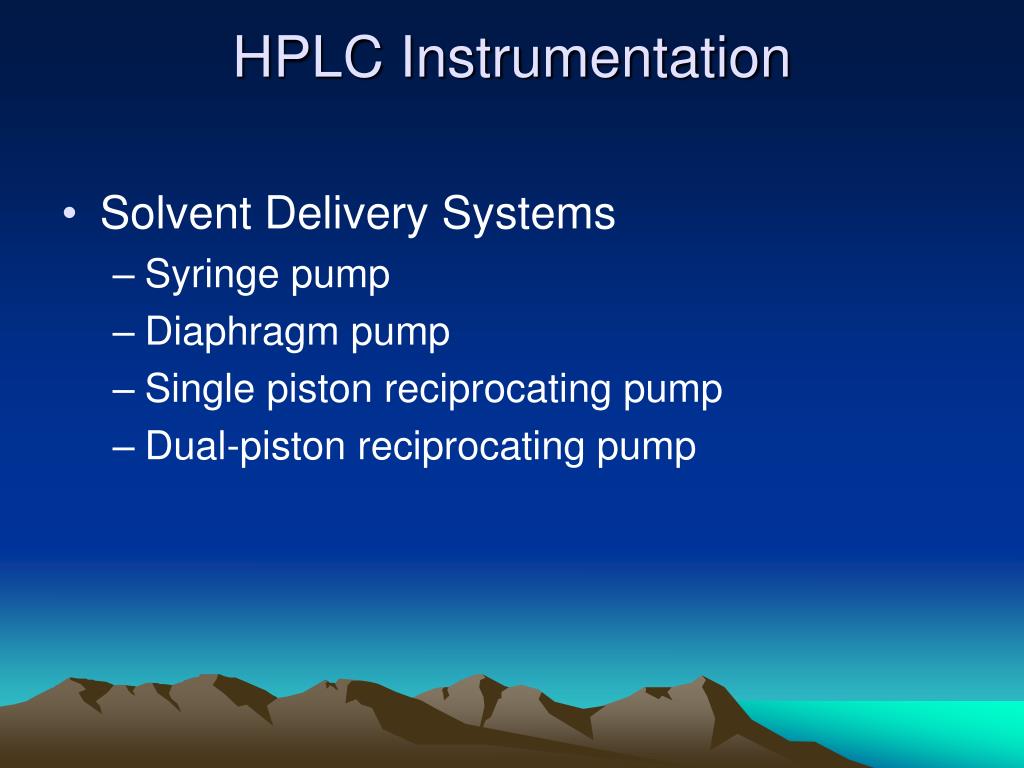 HPLC Instrumentation

• Solvent Delivery Systems
– Syringe pump
– Diaphragm pump
– Single piston reciprocating pump
– Dual-piston reciprocating pump